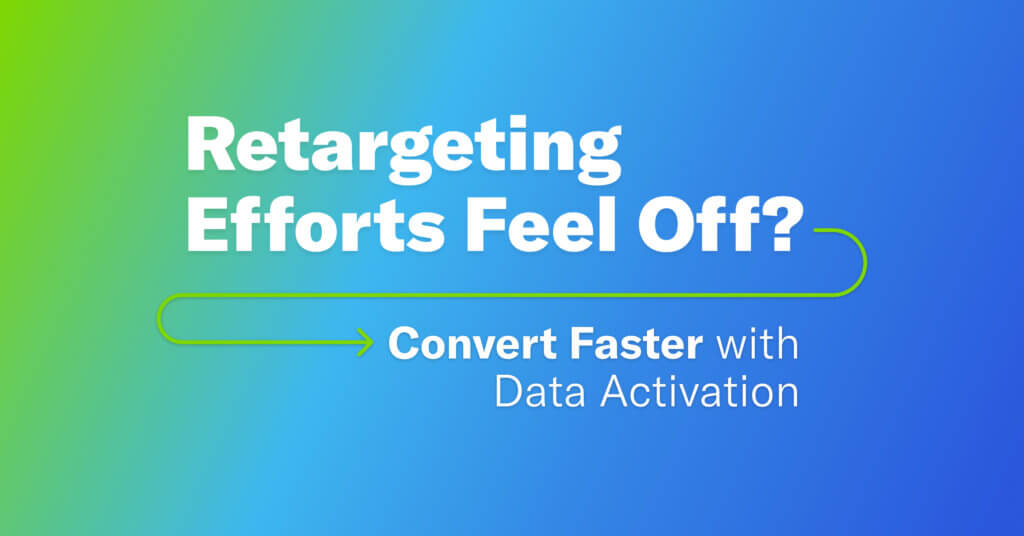 Retargeting Efforts Feel Off?

Convert Faster with Data Activation